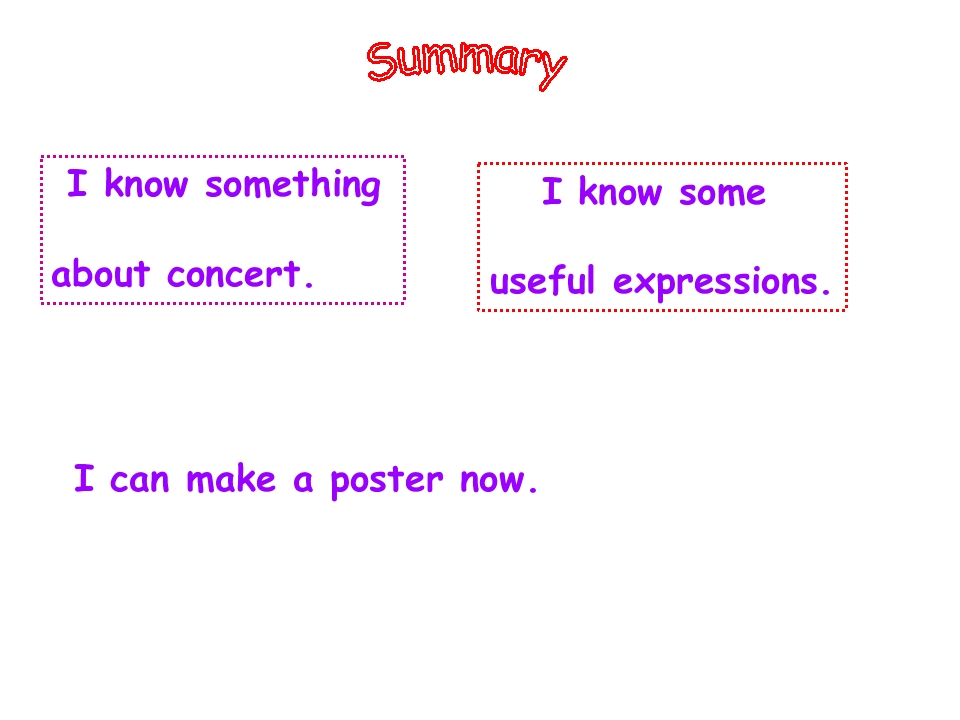 Summary

I know something about concert.

I know some useful expressions.

I can make a poster now.